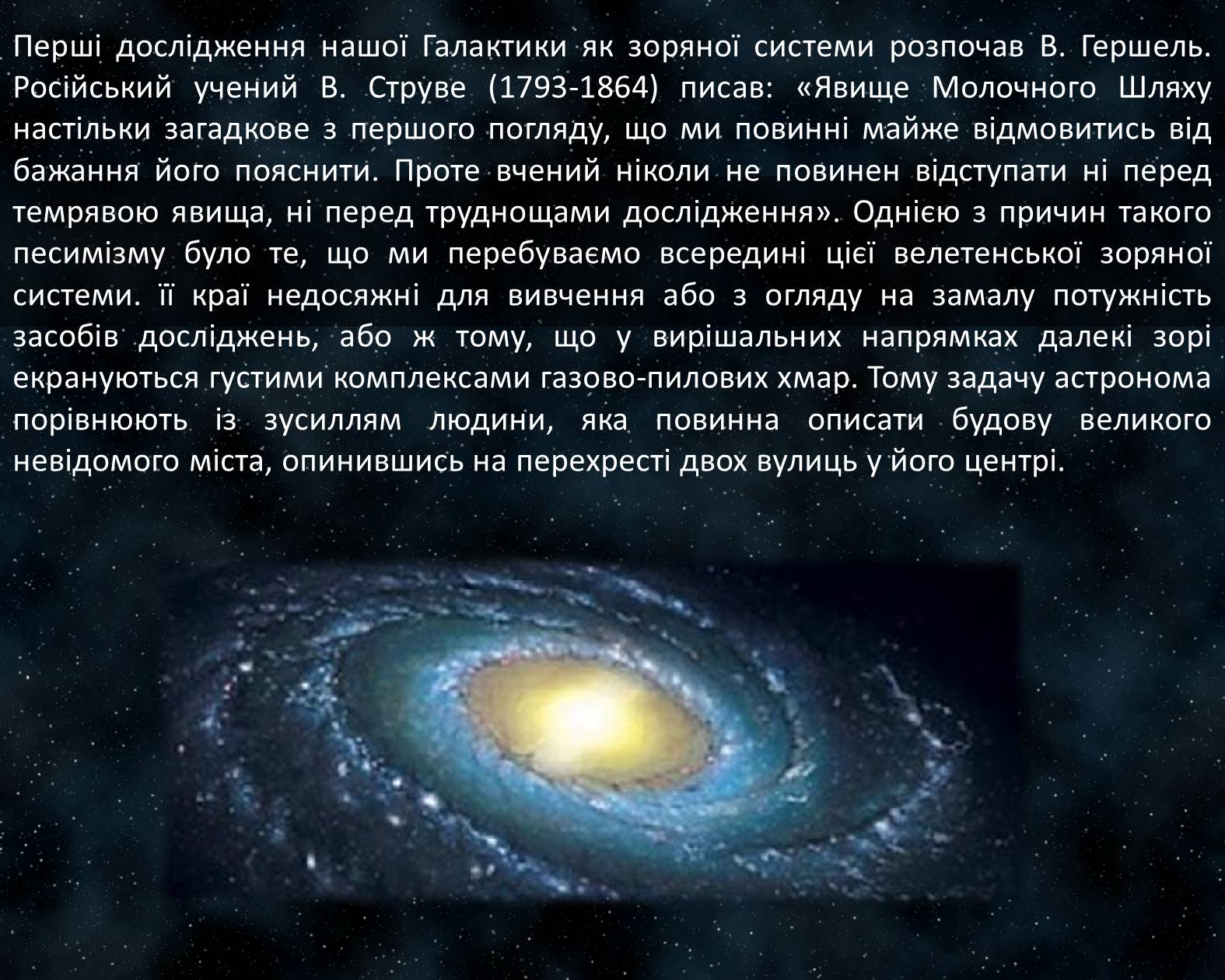 Перші дослідження нашої Галактики як зоряної системи розпочав В. Гершель. Російський учений В. Струве (1793-1864) писав: «Явище Молочного Шляху настільки загадкове з першого погляду, що ми повинні майже відмовитись від бажання його пояснити. Проте вчений ніколи не повинен відступати ні перед темрявою явища, ні перед труднощами дослідження». Однією з причин такого песимізму було те, що ми перебуваємо всередині цієї велетенської зоряної системи. її краї недосяжні для вивчення або з огляду на замалу потужність засобів досліджень, або ж тому, що у вирішальних напрямках далекі зорі екрануються густими комплексами газово-пилових хмар. Тому задачу астронома порівнюють із зусиллям людини, яка повинна описати будову великого невідомого міста, опинившись на перехресті двох вулиць у його центрі.